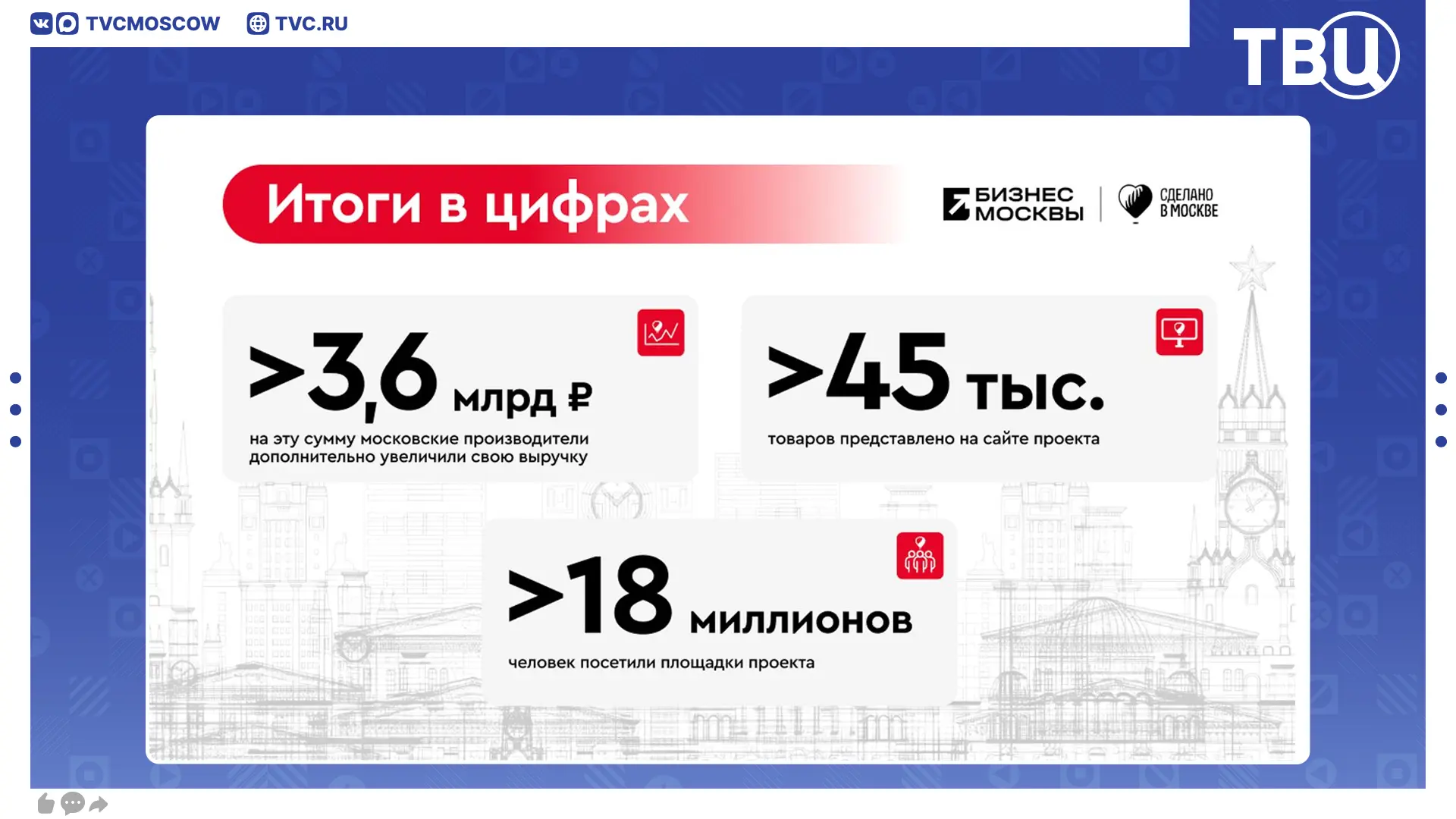 TVCMOSCOW TVC.RU

ТВЦ

Итоги в цифрах

БИЗНЕС МОСКВЫ

СДЕЛАНО В МОСКВЕ

>3,6 млрд ₽
на эту сумму московские производители дополнительно увеличили свою выручку

>45 тыс.
товаров представлено на сайте проекта

>18 миллионов
человек посетили площадки проекта